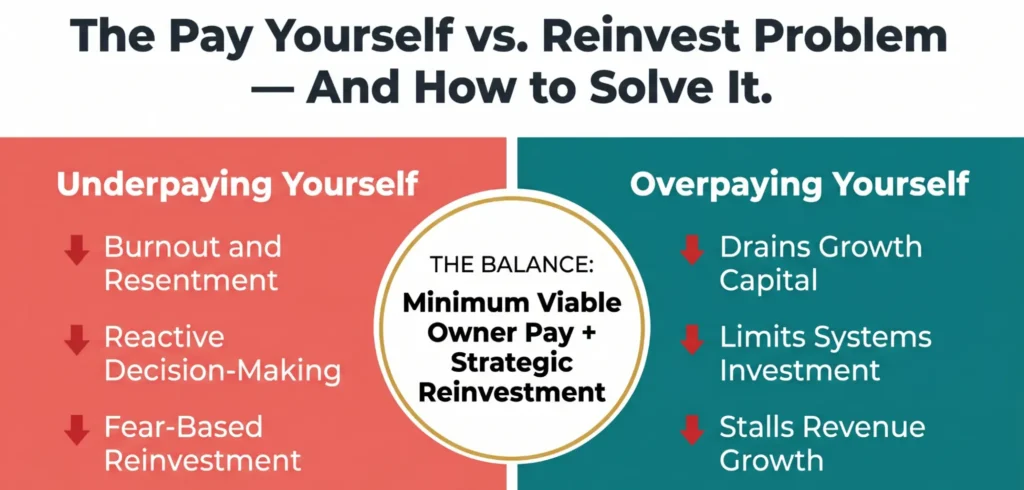 The Pay Yourself vs. Reinvest Problem — And How to Solve It.

Underpaying Yourself

Burnout and Resentment

Reactive Decision-Making

Fear-Based Reinvestment

THE BALANCE:

Minimum Viable Owner Pay + Strategic Reinvestment

Overpaying Yourself

Drains Growth Capital

Limits Systems Investment

Stalls Revenue Growth